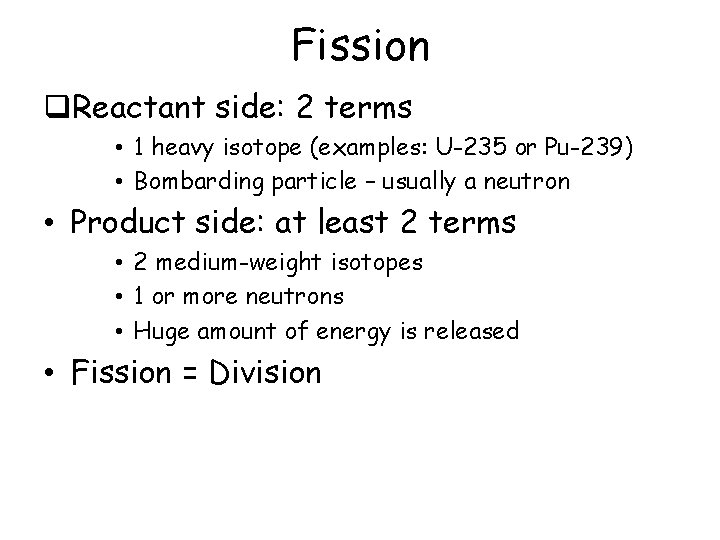 Fission

❑Reactant side: 2 terms

• 1 heavy isotope (examples: U-235 or Pu-239)
• Bombarding particle – usually a neutron

• Product side: at least 2 terms

• 2 medium-weight isotopes
• 1 or more neutrons
• Huge amount of energy is released

• Fission = Division